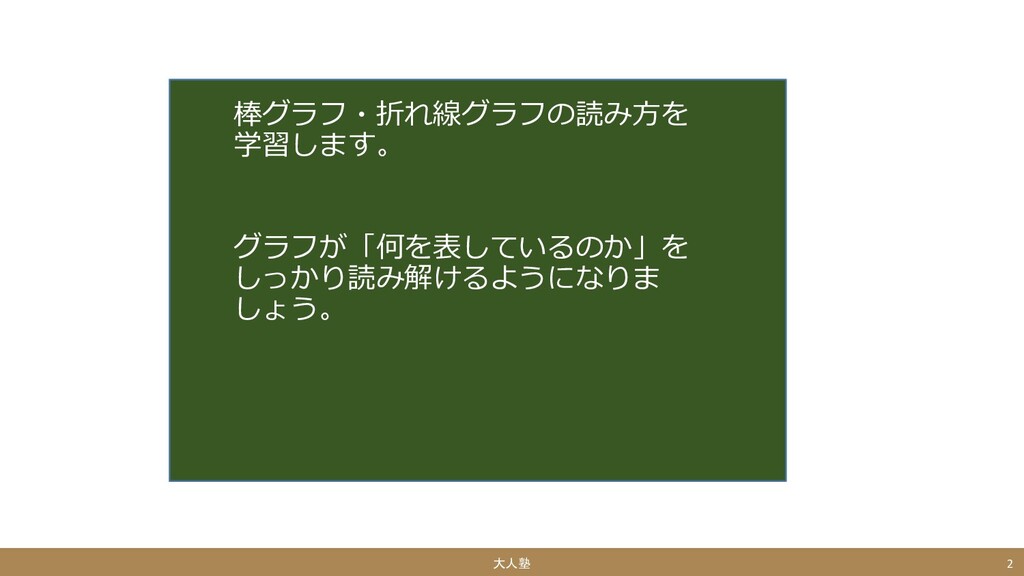 棒グラフ・折れ線グラフの読み方を学習します。

グラフが「何を表しているのか」をしっかり読み解けるようになりましょう。

大人塾

2